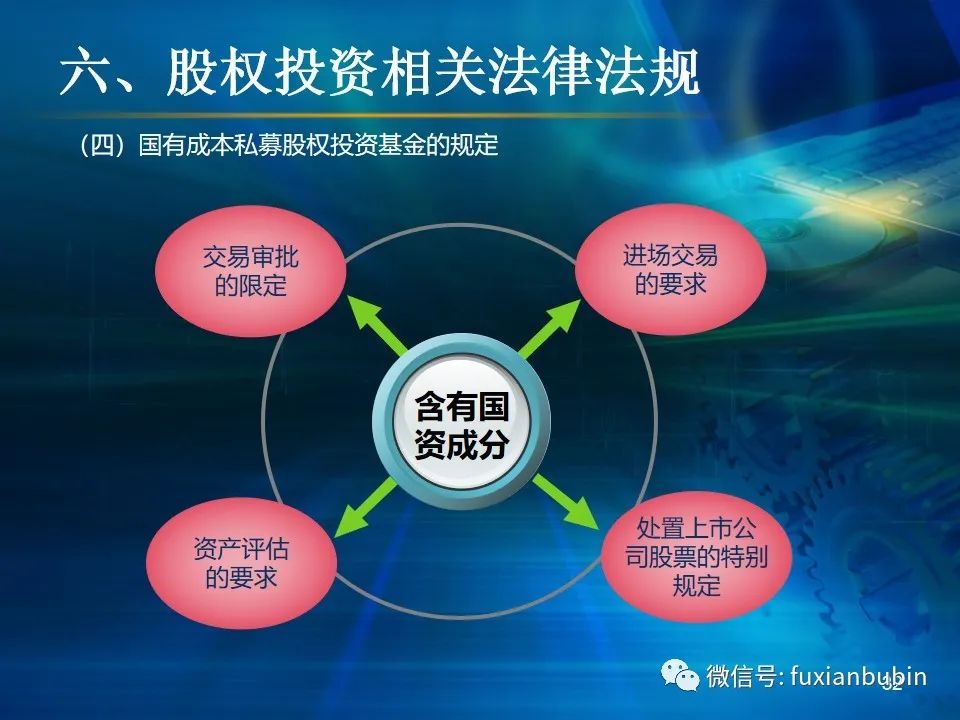 六、股权投资相关法律法规

（四）国有成本私募股权投资基金的规定

交易审批的限定

进场交易的要求

含有国资成分

资产评估的要求

处置上市公司股票的特别规定

微信号: fuxianbubin

32